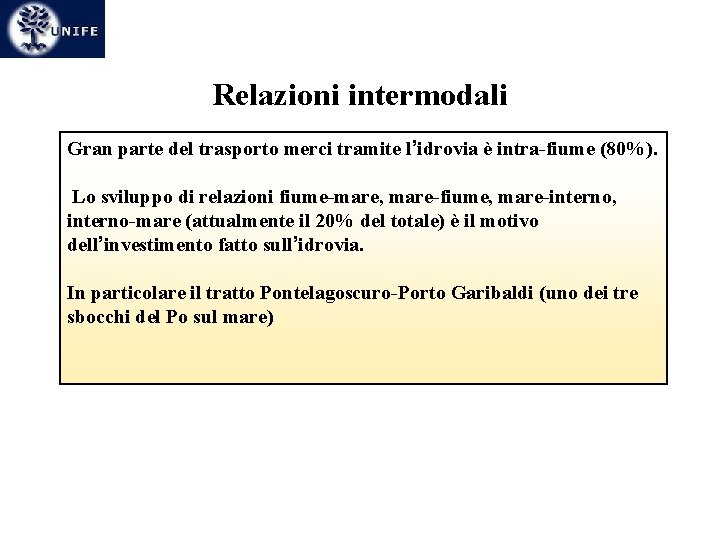 UNIFE

Relazioni intermodali

Gran parte del trasporto merci tramite l'idrovia è intra-fiume (80%).

Lo sviluppo di relazioni fiume-mare, mare-fiume, mare-interno, interno-mare (attualmente il 20% del totale) è il motivo dell'investimento fatto sull'idrovia.

In particolare il tratto Pontelagoscuro-Porto Garibaldi (uno dei tre sbocchi del Po sul mare)